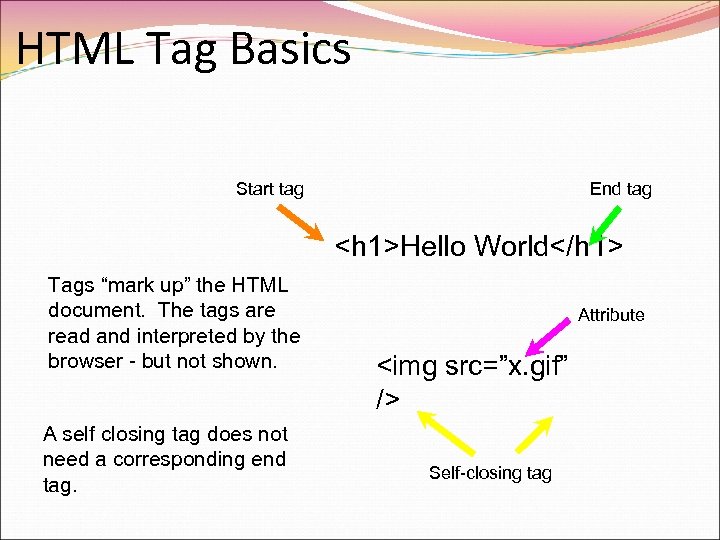 HTML Tag Basics

Start tag

End tag

<h1>Hello World</h1>

Tags “mark up” the HTML document. The tags are read and interpreted by the browser - but not shown.

Attribute

<img src=”x.gif” />

A self closing tag does not need a corresponding end tag.

Self-closing tag